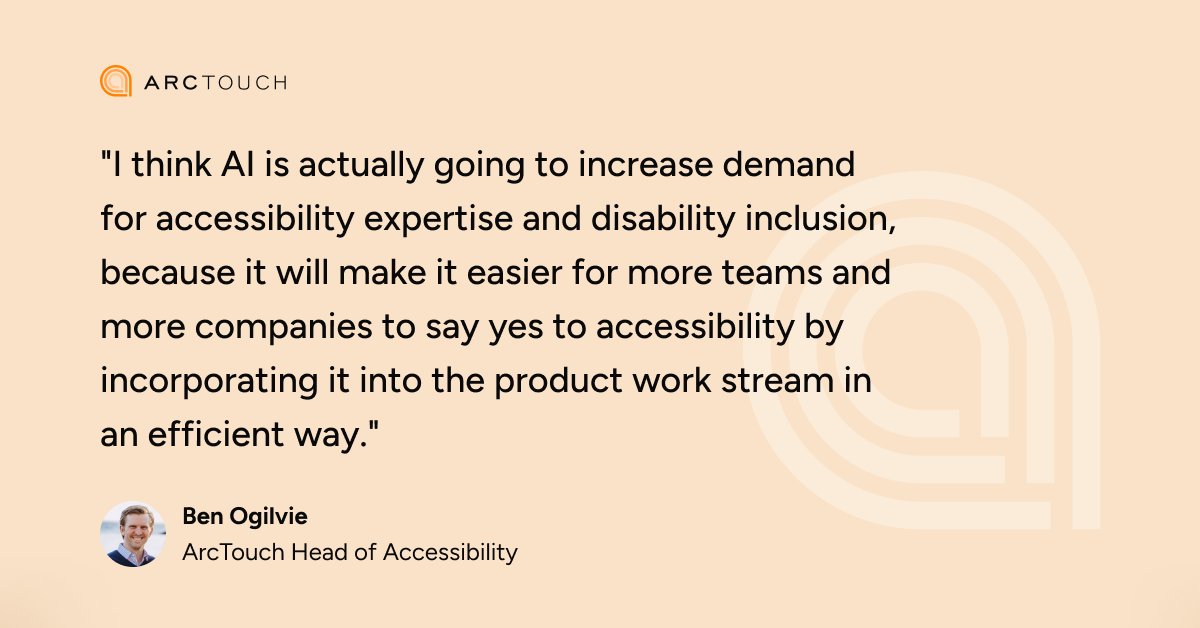 ARCTOUCH

"I think AI is actually going to increase demand for accessibility expertise and disability inclusion, because it will make it easier for more teams and more companies to say yes to accessibility by incorporating it into the product work stream in an efficient way."

Ben Ogilvie
ArcTouch Head of Accessibility